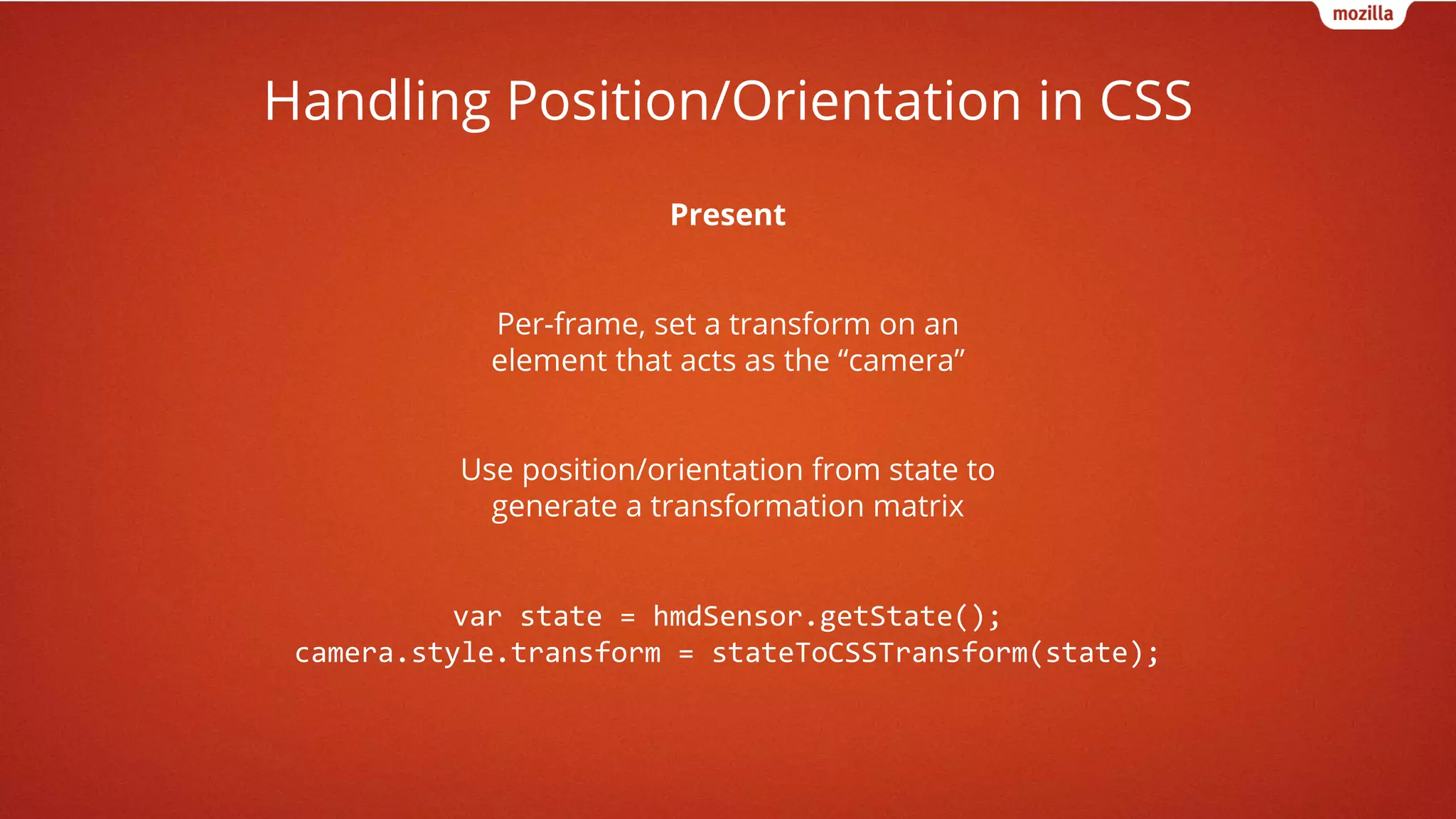 mozilla

Handling Position/Orientation in CSS

Present

Per-frame, set a transform on an element that acts as the “camera”

Use position/orientation from state to generate a transformation matrix

var state = hmdSensor.getState();
camera.style.transform = stateToCSSTransform(state);